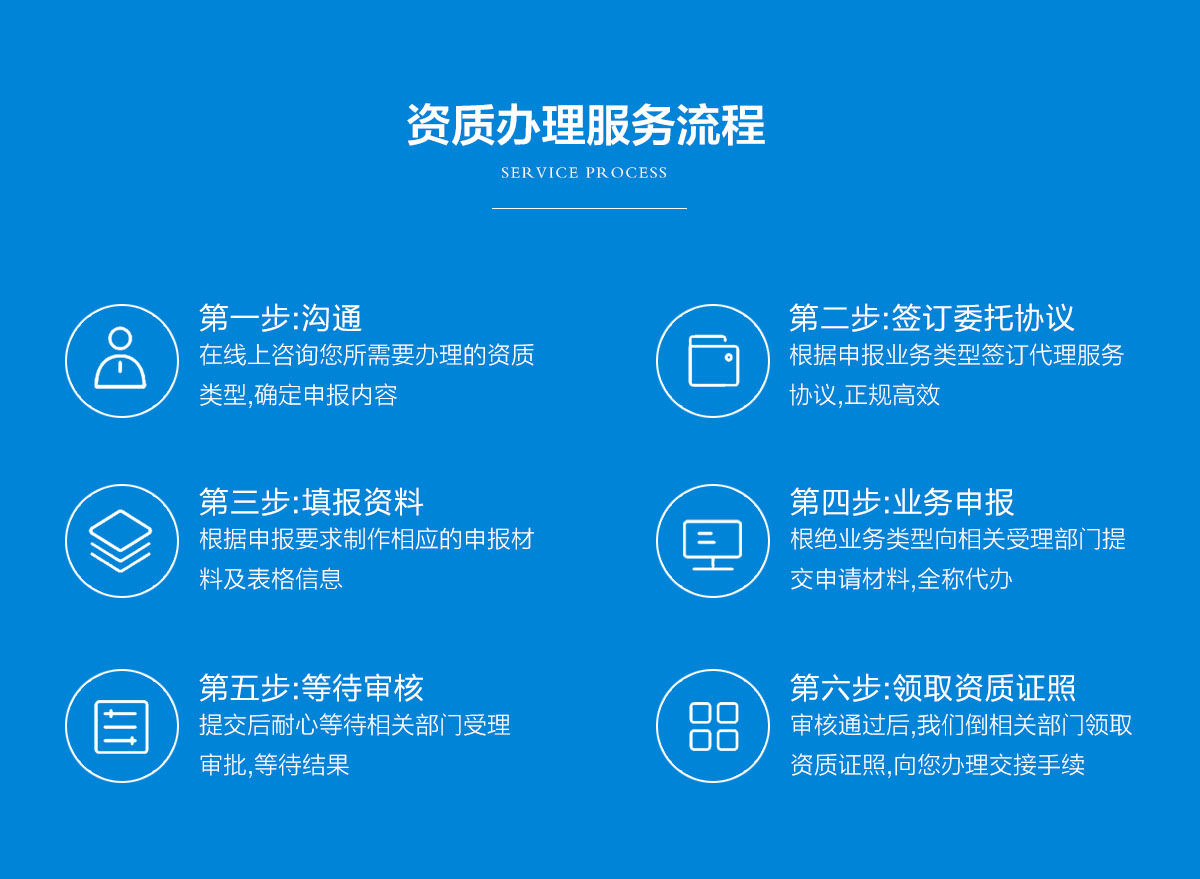 资质办理服务流程

SERVICE PROCESS

第一步:沟通
在线上咨询您所需要办理的资质类型,确定申报内容

第二步:签订委托协议
根据申报业务类型签订代理服务协议,正规高效

第三步:填报资料
根据申报要求制作相应的申报材料及表格信息

第四步:业务申报
根绝业务类型向相关受理部门提交申请材料,全称代办

第五步:等待审核
提交后耐心等待相关部门受理审批,等待结果

第六步:领取资质证照
审核通过后,我们倒相关部门领取资质证照,向您办理交接手续